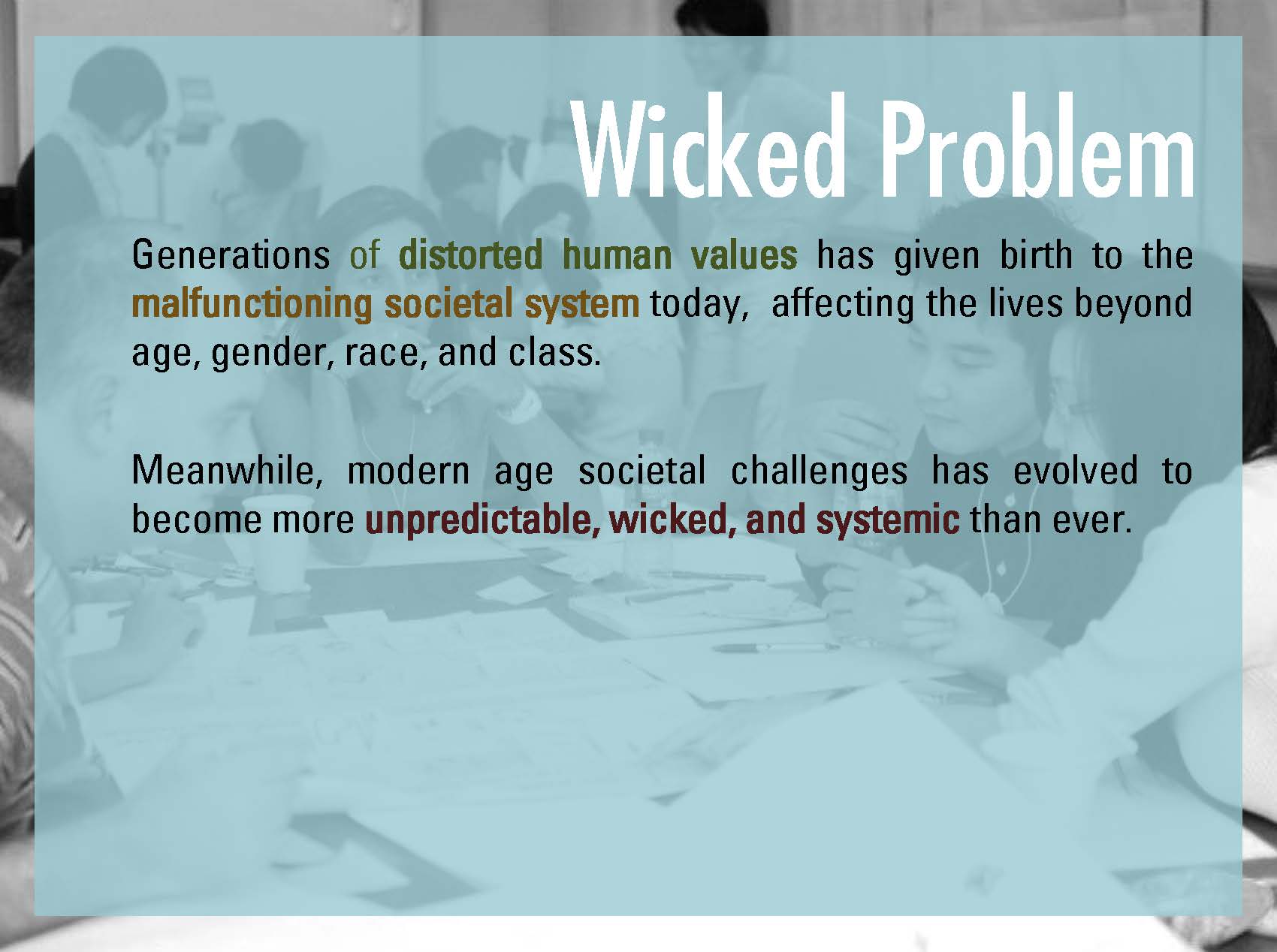 Wicked Problem

Generations of distorted human values has given birth to the malfunctioning societal system today, affecting the lives beyond age, gender, race, and class.

Meanwhile, modern age societal challenges has evolved to become more unpredictable, wicked, and systemic than ever.